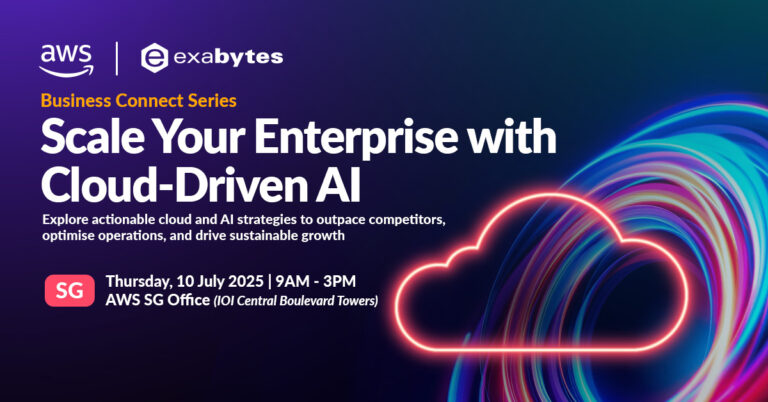 aws | exabytes

Business Connect Series

Scale Your Enterprise with Cloud-Driven AI

Explore actionable cloud and AI strategies to outpace competitors, optimise operations, and drive sustainable growth

SG Thursday, 10 July 2025 | 9AM - 3PM
AWS SG Office (IOI Central Boulevard Towers)